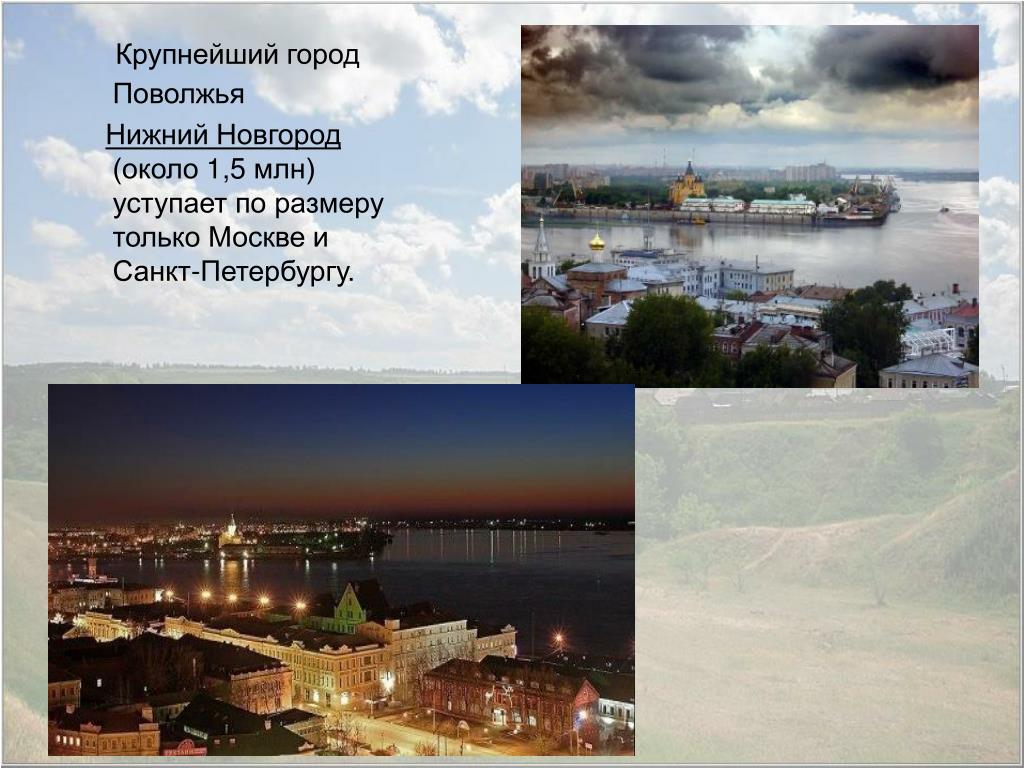 Крупнейший город Поволжья

Нижний Новгород (около 1,5 млн) уступает по размеру только Москве и Санкт-Петербургу.